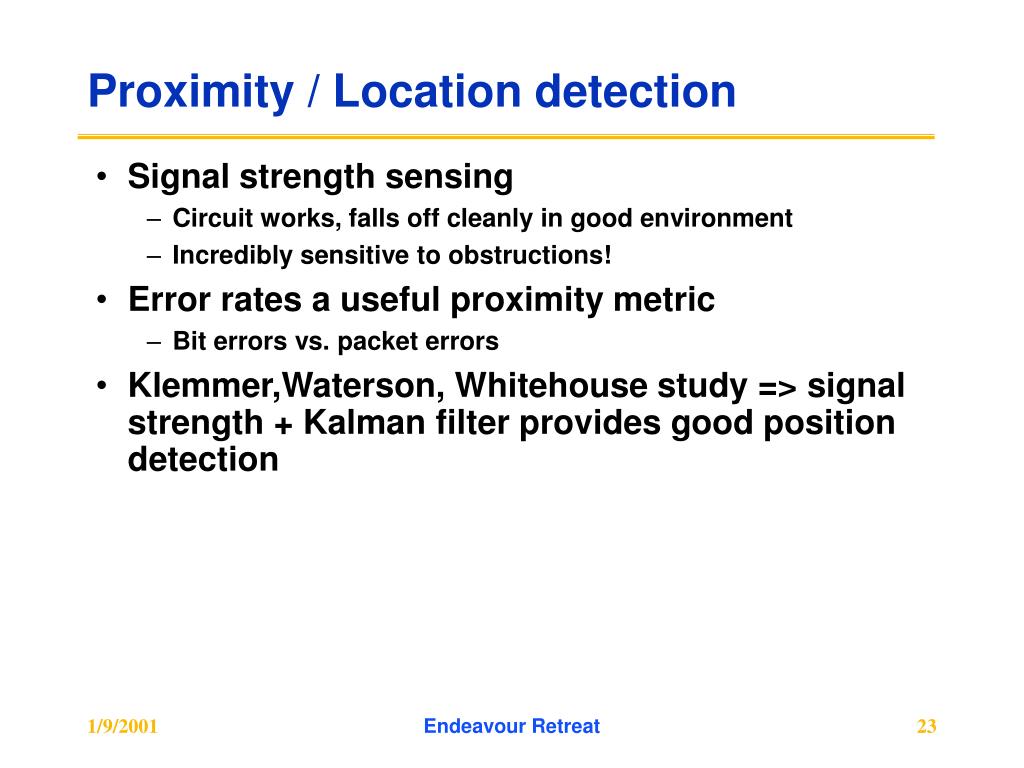 Proximity / Location detection

• Signal strength sensing
– Circuit works, falls off cleanly in good environment
– Incredibly sensitive to obstructions!
• Error rates a useful proximity metric
– Bit errors vs. packet errors
• Klemmer,Waterson, Whitehouse study => signal strength + Kalman filter provides good position detection

1/9/2001
Endeavour Retreat
23